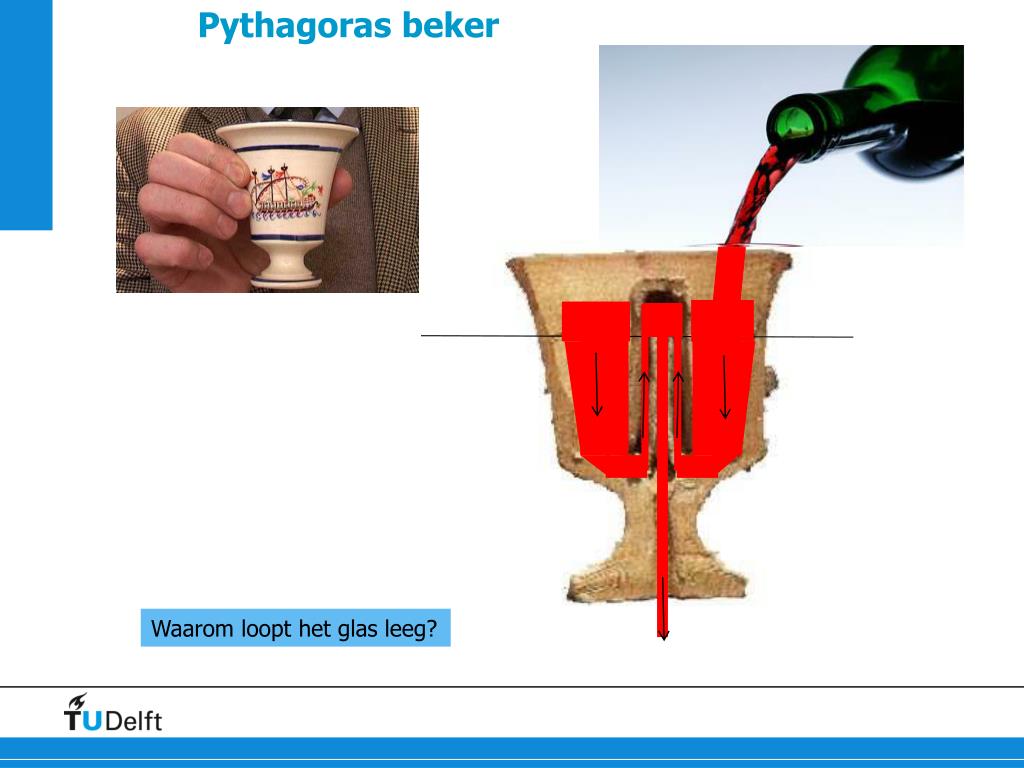 Pythagoras beker

Waarom loopt het glas leeg?

TUDelft